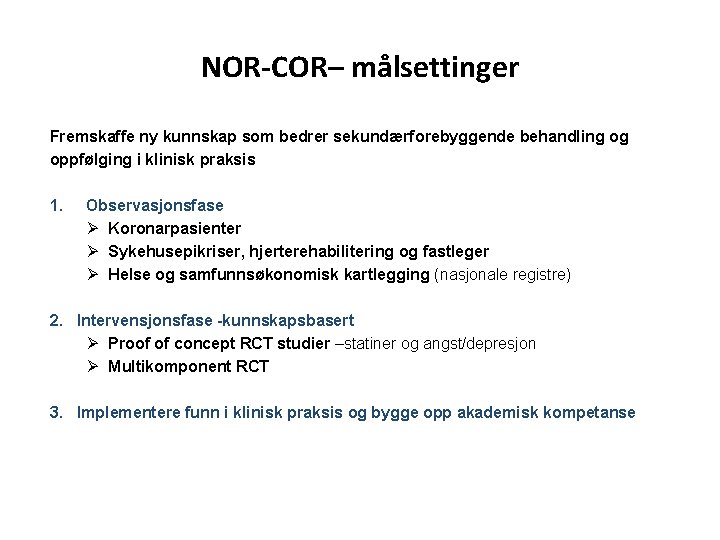 NOR-COR– målsettinger

Fremskaffe ny kunnskap som bedrer sekundærforebyggende behandling og oppfølging i klinisk praksis

1. Observasjonsfase
➢ Koronarpasienter
➢ Sykehusepikriser, hjerterehabilitering og fastleger
➢ Helse og samfunnsøkonomisk kartlegging (nasjonale registre)

2. Intervensjonsfase -kunnskapsbasert
➢ Proof of concept RCT studier –statiner og angst/depresjon
➢ Multikomponent RCT

3. Implementere funn i klinisk praksis og bygge opp akademisk kompetanse